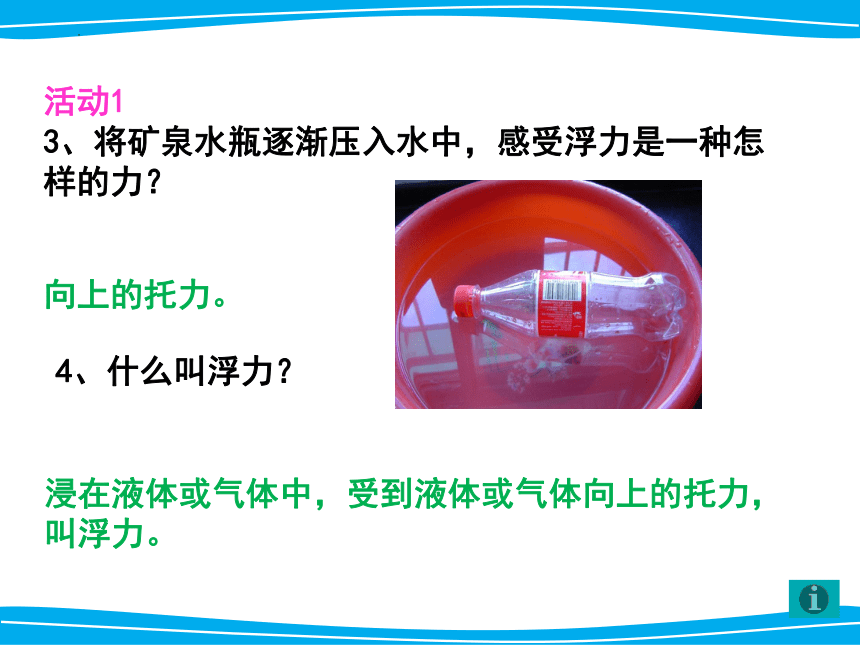 活动1
3、将矿泉水瓶逐渐压入水中，感受浮力是一种怎样的力？

向上的托力。

4、什么叫浮力？

浸在液体或气体中，受到液体或气体向上的托力，叫浮力。